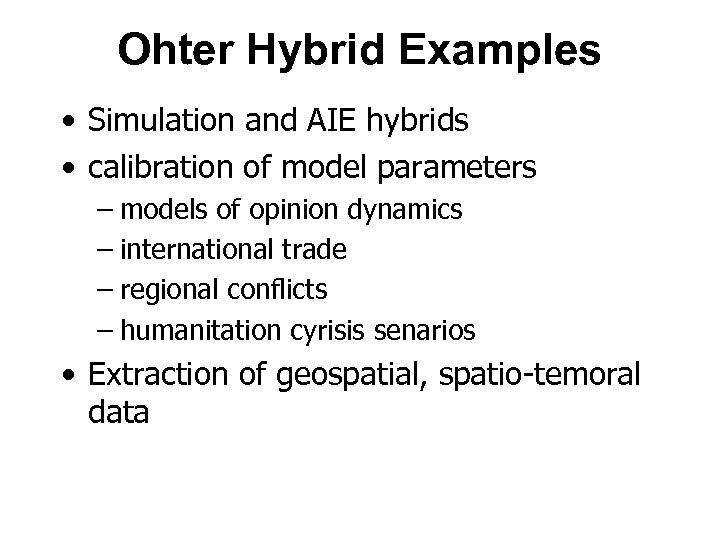 Ohter Hybrid Examples

• Simulation and AIE hybrids
• calibration of model parameters
  – models of opinion dynamics
  – international trade
  – regional conflicts
  – humanitation cyrisis senarios
• Extraction of geospatial, spatio-temoral data